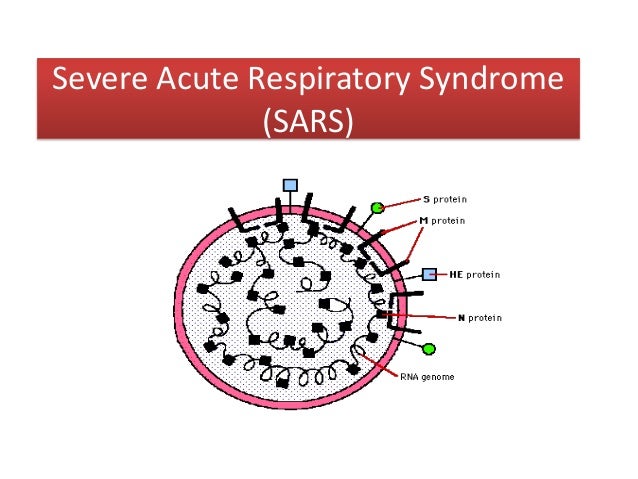 Severe Acute Respiratory Syndrome (SARS)

S protein
M protein
HE protein
N protein
RNA genome